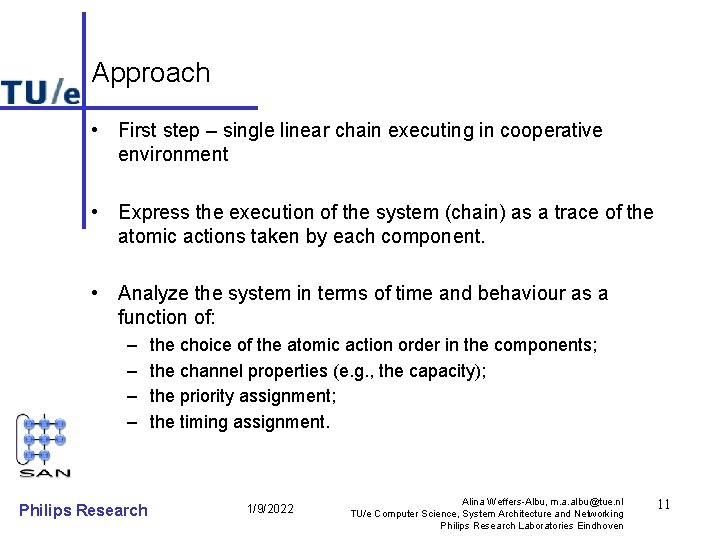 TU/e

Approach

• First step – single linear chain executing in cooperative environment

• Express the execution of the system (chain) as a trace of the atomic actions taken by each component.

• Analyze the system in terms of time and behaviour as a function of:
– the choice of the atomic action order in the components;
– the channel properties (e.g., the capacity);
– the priority assignment;
– the timing assignment.

SAN

Philips Research

1/9/2022

Alina Weffers-Albu, m.a.albu@tue.nl
TU/e Computer Science, System Architecture and Networking
Philips Research Laboratories Eindhoven

11